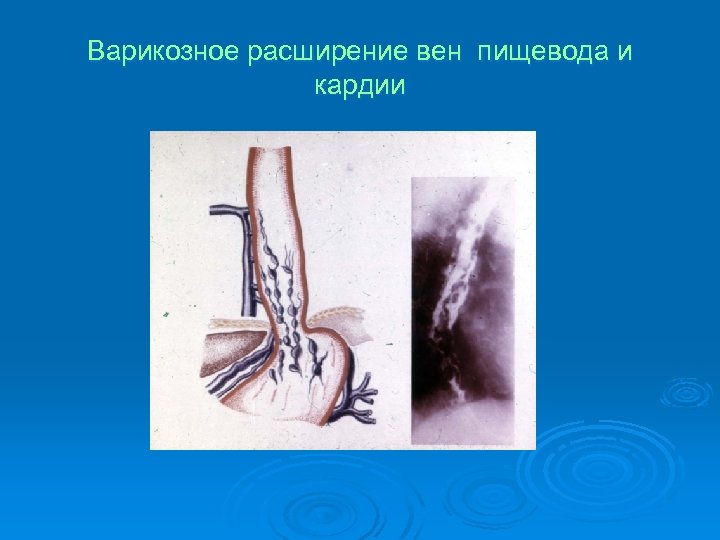 Варикозное расширение вен  пищевода и кардии